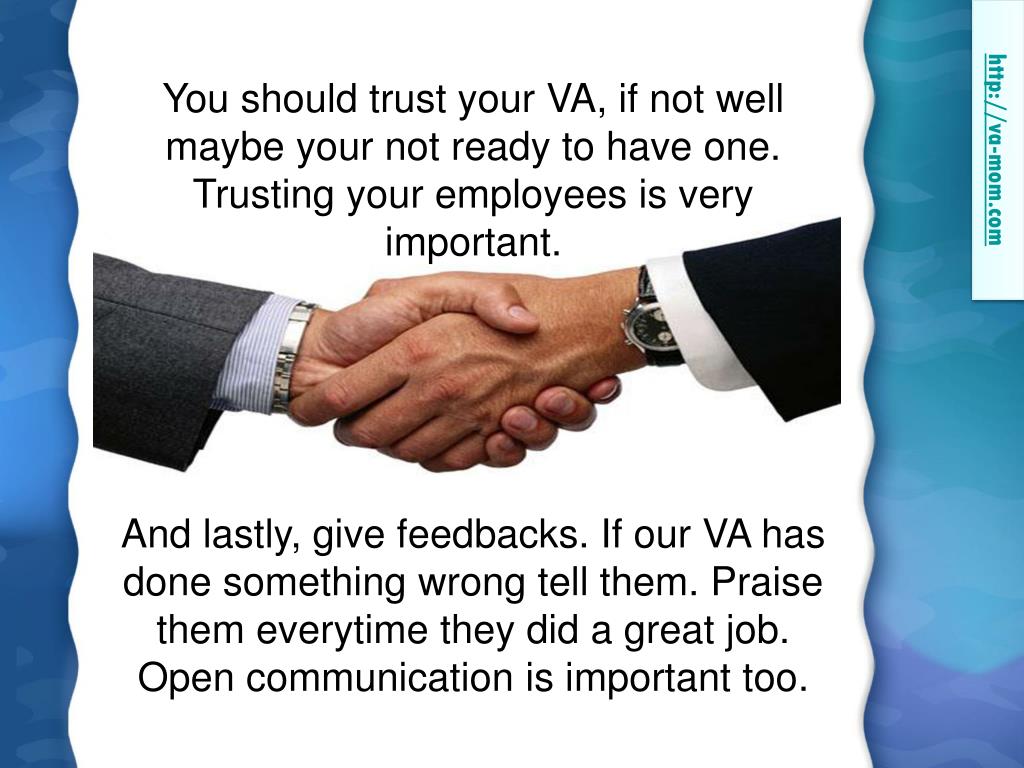 You should trust your VA, if not well maybe your not ready to have one. Trusting your employees is very important.

And lastly, give feedbacks. If our VA has done something wrong tell them. Praise them everytime they did a great job. Open communication is important too.

http://va-mom.com